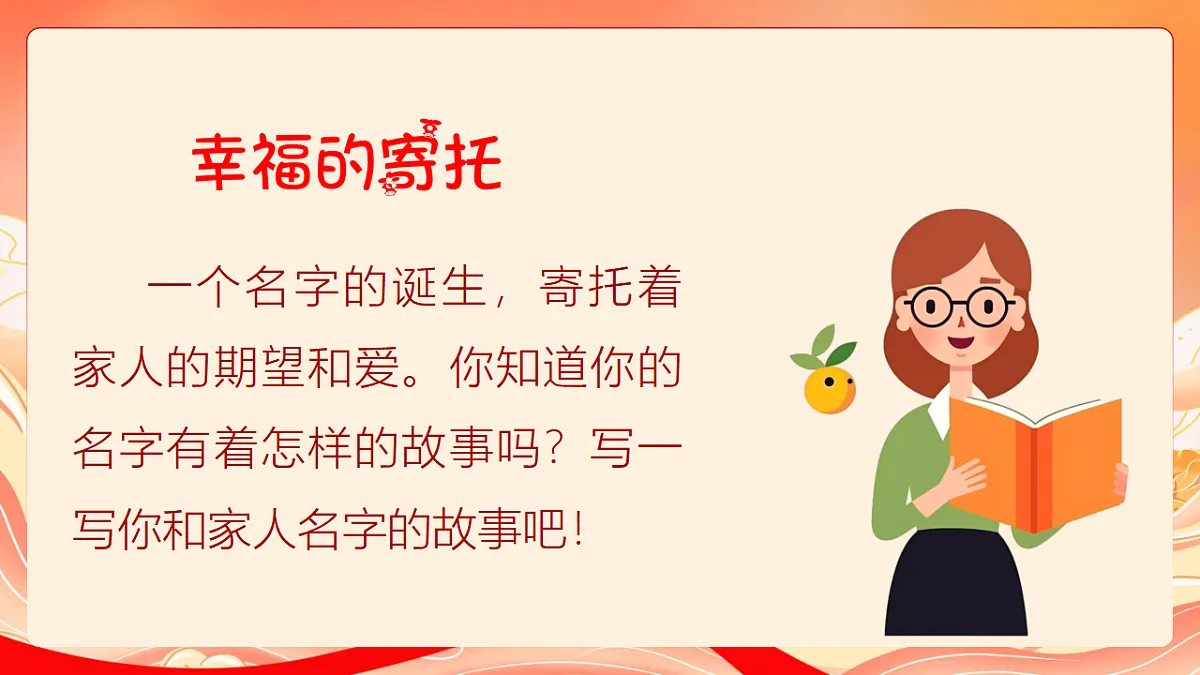 幸福的寄托

一个名字的诞生，寄托着家人的期望和爱。你知道你的名字有着怎样的故事吗？写一写你和家人名字的故事吧！